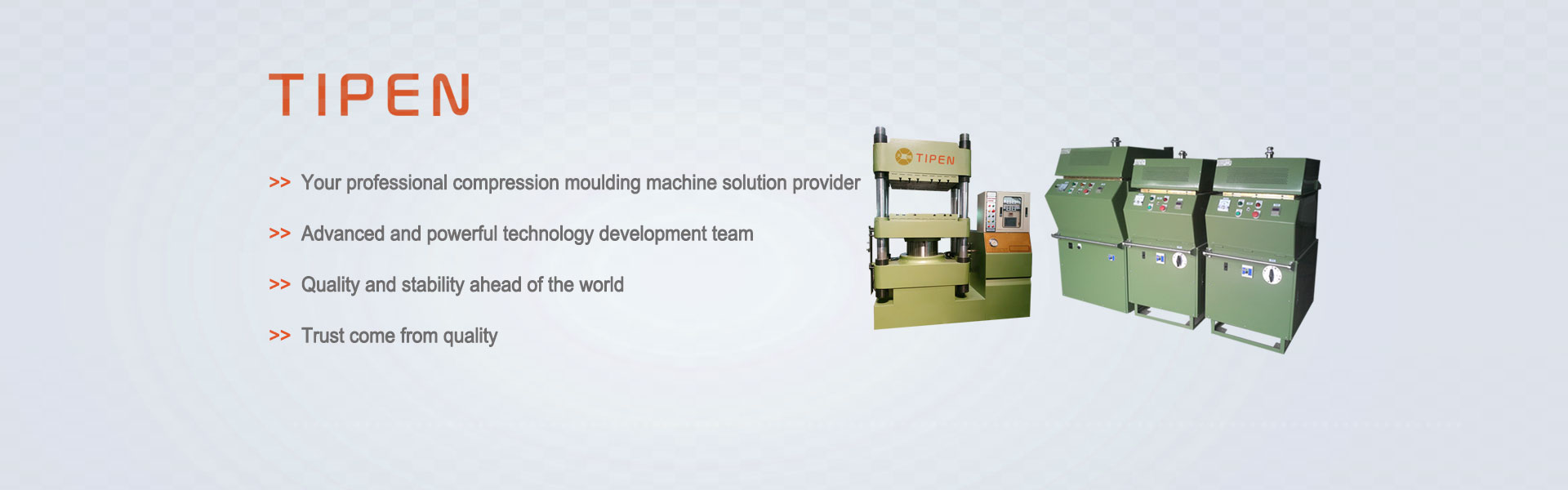 TIPEN

>> Your professional compression moulding machine solution provider

>> Advanced and powerful technology development team

>> Quality and stability ahead of the world

>> Trust come from quality

TIPEN